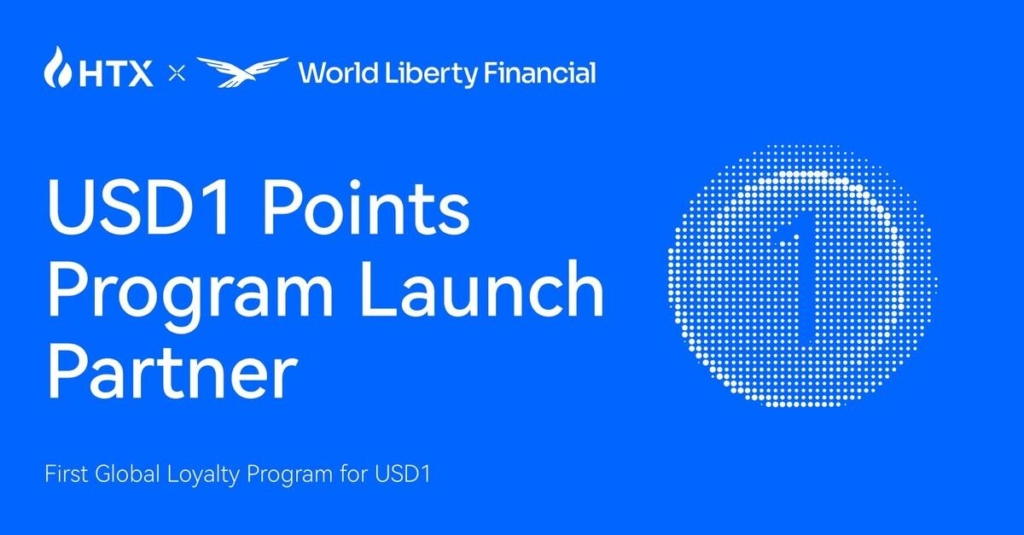 HTX × World Liberty Financial

USD1 Points Program Launch Partner

1

First Global Loyalty Program for USD1